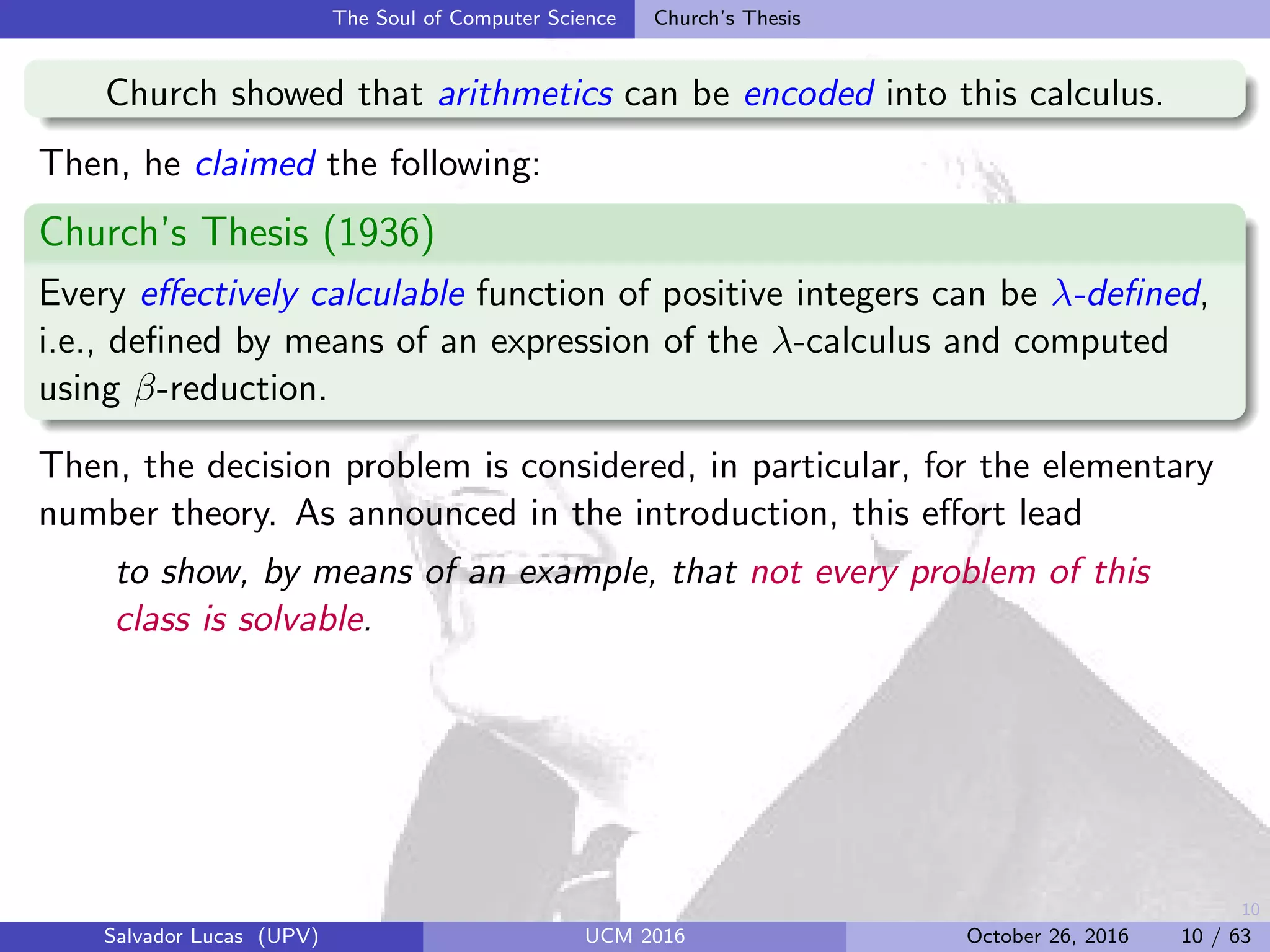 The Soul of Computer Science Church's Thesis

Church showed that arithmetics can be encoded into this calculus.

Then, he claimed the following:

Church's Thesis (1936)

Every effectively calculable function of positive integers can be $\lambda$-defined, i.e., defined by means of an expression of the $\lambda$-calculus and computed using $\beta$-reduction.

Then, the decision problem is considered, in particular, for the elementary number theory. As announced in the introduction, this effort lead

to show, by means of an example, that not every problem of this class is solvable.

10

Salvador Lucas (UPV) UCM 2016 October 26, 2016 10 / 63